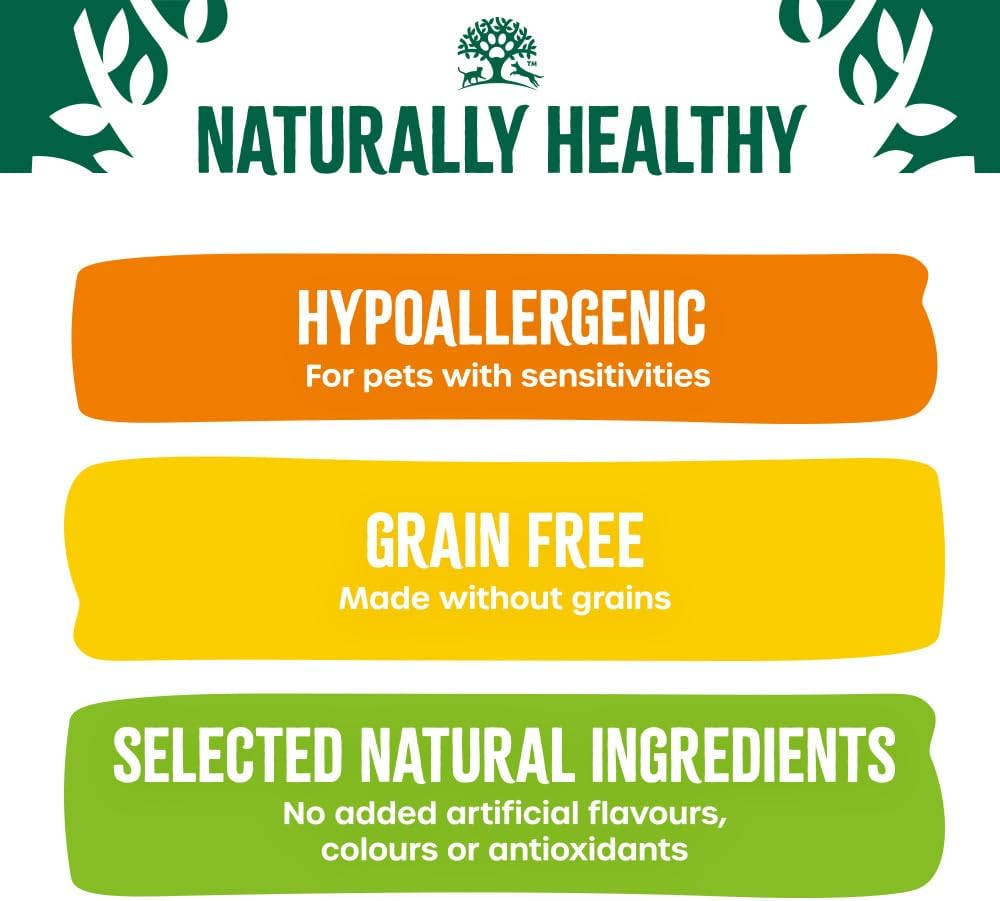 TM

NATURALLY HEALTHY

HYPOALLERGENIC
For pets with sensitivities

GRAIN FREE
Made without grains

SELECTED NATURAL INGREDIENTS
No added artificial flavours, colours or antioxidants